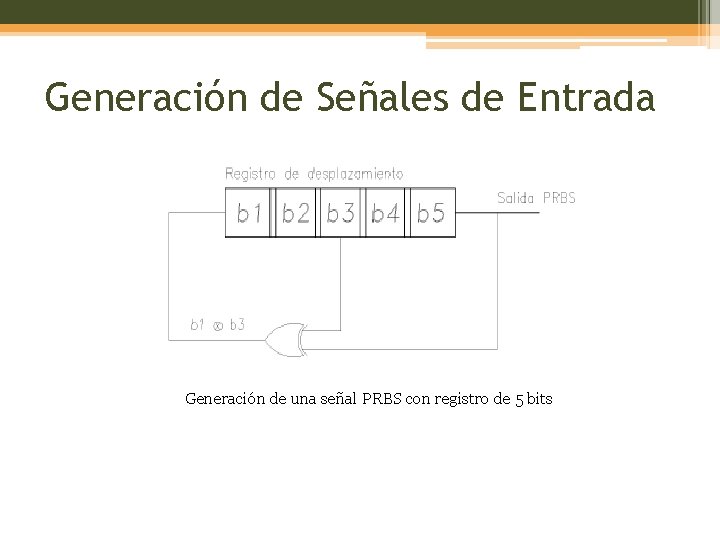 Generación de Señales de Entrada

Registro de desplazamiento

b1
b2
b3
b4
b5

Salida PRBS

b1 ⊗ b3

Generación de una señal PRBS con registro de 5 bits